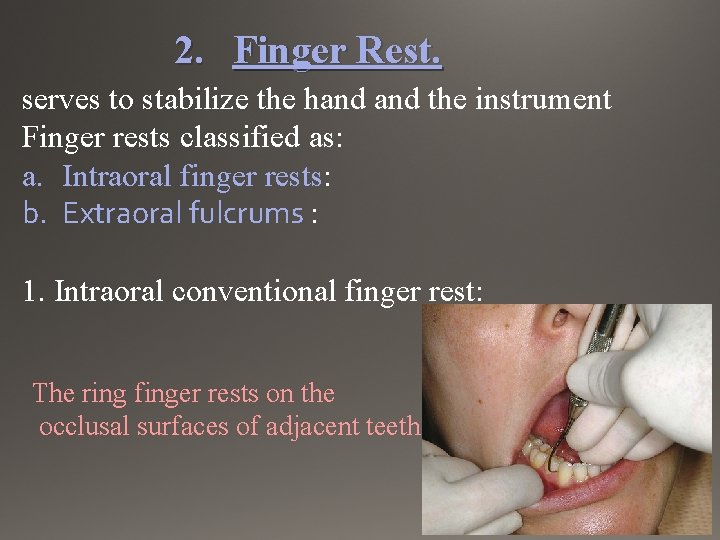 2. Finger Rest.

serves to stabilize the hand and the instrument
Finger rests classified as:
a. Intraoral finger rests:
b. Extraoral fulcrums :

1. Intraoral conventional finger rest:

The ring finger rests on the occlusal surfaces of adjacent teeth